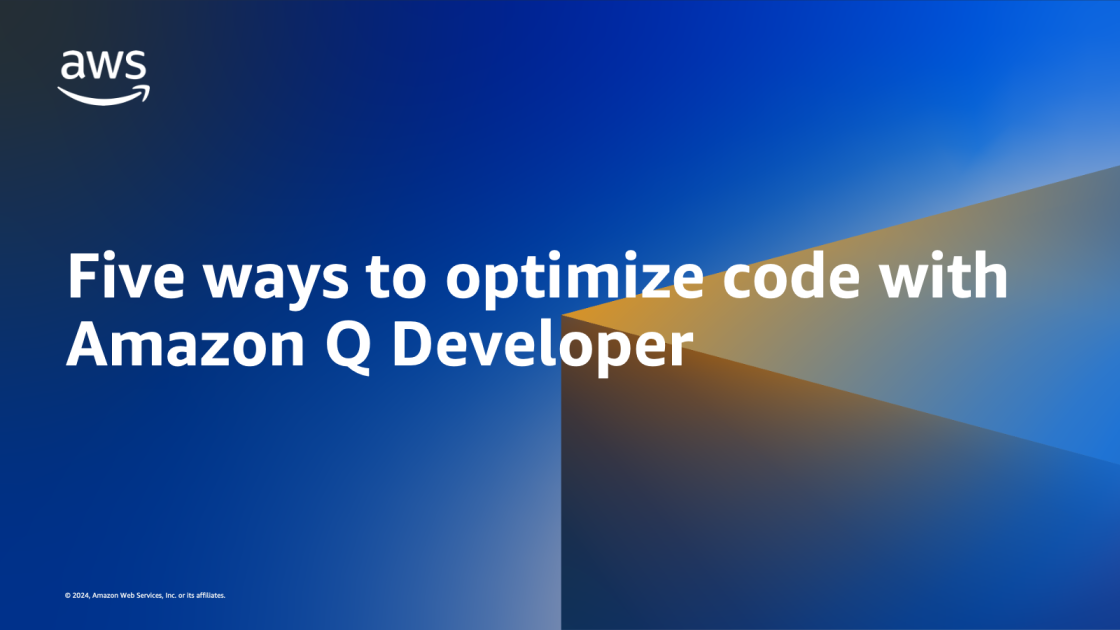 aws

Five ways to optimize code with Amazon Q Developer

© 2024, Amazon Web Services, Inc. or its affiliates.